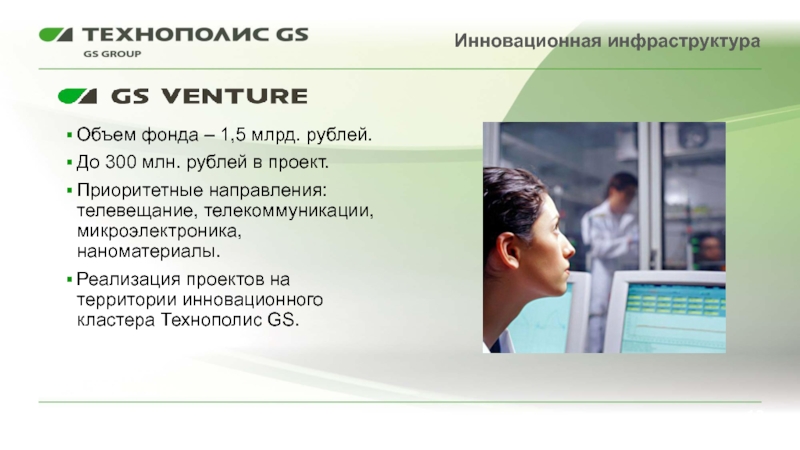 ТЕХНОПОЛИС GS
GS GROUP

Инновационная инфраструктура

GS VENTURE

▪ Объем фонда – 1,5 млрд. рублей.
▪ До 300 млн. рублей в проект.
▪ Приоритетные направления: телевещание, телекоммуникации, микроэлектроника, наноматериалы.
▪ Реализация проектов на территории инновационного кластера Технополис GS.